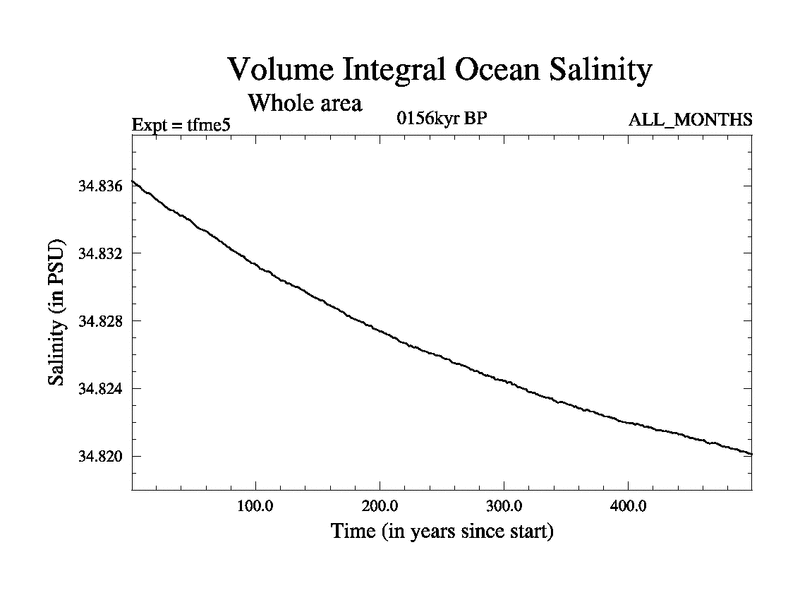 Volume Integral Ocean Salinity

Whole area

Expt = tfme5

0156kyr BP

ALL_MONTHS

Salinity (in PSU)

34.836

34.832

34.828

34.824

34.820

100.0

200.0

300.0

400.0

Time (in years since start)